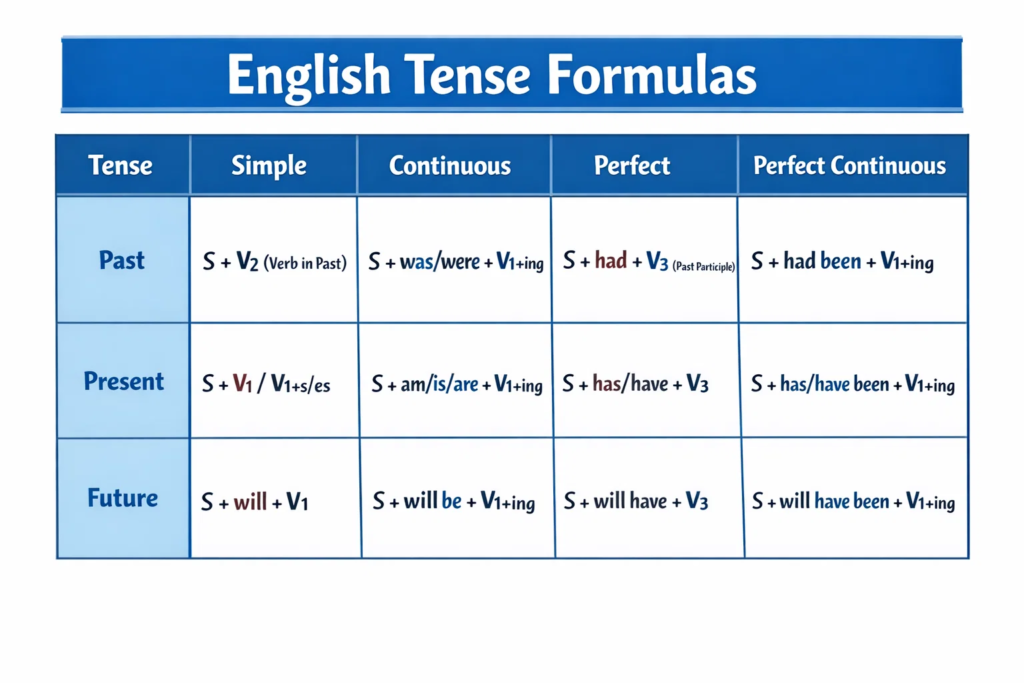 English Tense Formulas

| Tense | Simple | Continuous | Perfect | Perfect Continuous |
|---|---|---|---|---|
| Past | S + V2 (Verb in Past) | S + was/were + V1+ing | S + had + V3 (Past Participle) | S + had been + V1+ing |
| Present | S + V1 / V1+s/es | S + am/is/are + V1+ing | S + has/have + V3 | S + has/have been + V1+ing |
| Future | S + will + V1 | S + will be + V1+ing | S + will have + V3 | S + will have been + V1+ing |